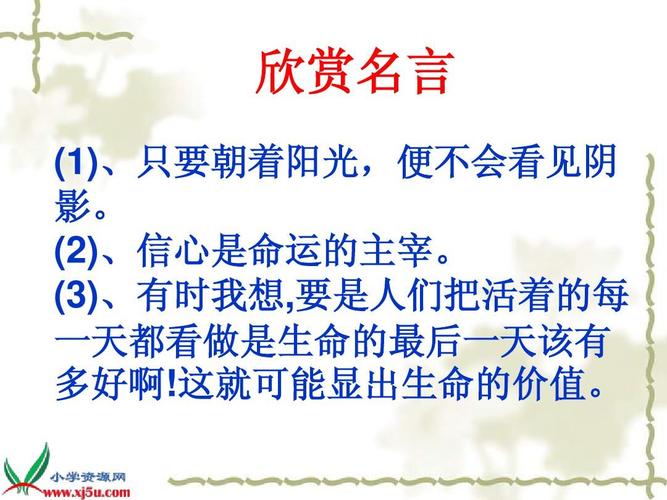 欣赏名言

(1)、只要朝着阳光，便不会看见阴影。

(2)、信心是命运的主宰。

(3)、有时我想,要是人们把活着的每一天都看做是生命的最后一天该有多好啊!这就可能显出生命的价值。

小学资源网
www.xj5u.com